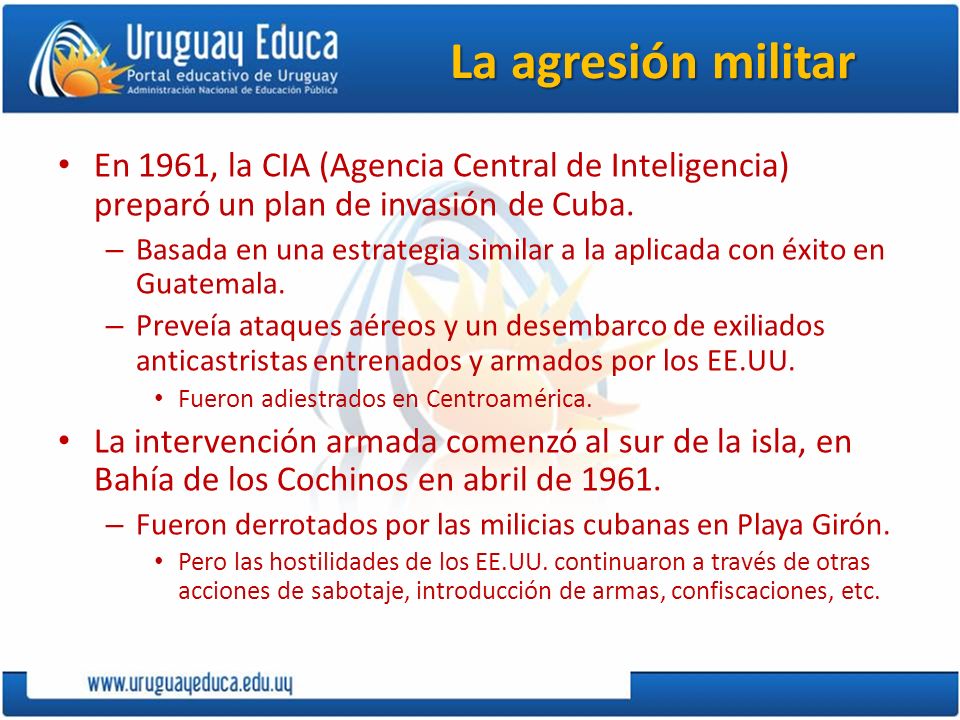 Uruguay Educa
Portal educativo de Uruguay
Administración Nacional de Educación Pública

La agresión militar

• En 1961, la CIA (Agencia Central de Inteligencia) preparó un plan de invasión de Cuba.
– Basada en una estrategia similar a la aplicada con éxito en Guatemala.
– Preveía ataques aéreos y un desembarco de exiliados anticastristas entrenados y armados por los EE.UU.
• Fueron adiestrados en Centroamérica.
• La intervención armada comenzó al sur de la isla, en Bahía de los Cochinos en abril de 1961.
– Fueron derrotados por las milicias cubanas en Playa Girón.
• Pero las hostilidades de los EE.UU. continuaron a través de otras acciones de sabotaje, introducción de armas, confiscaciones, etc.

www.uruguayeduca.edu.uy